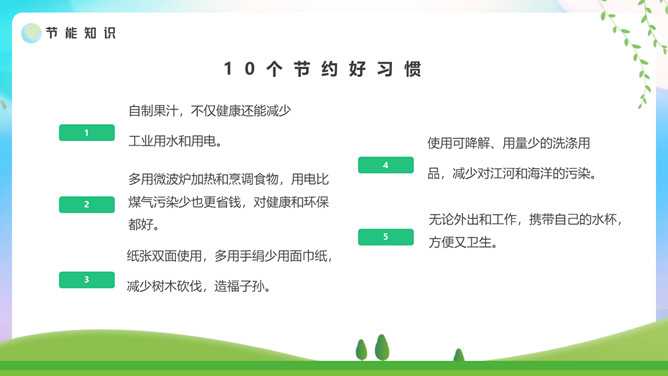 节能知识

10个节约好习惯

1

自制果汁，不仅健康还能减少工业用水和用电。

2

多用微波炉加热和烹调食物，用电比煤气污染少也更省钱，对健康和环保都好。

3

纸张双面使用，多用手绢少用面巾纸，减少树木砍伐，造福子孙。

4

使用可降解、用量少的洗涤用品，减少对江河和海洋的污染。

5

无论外出和工作，携带自己的水杯，方便又卫生。